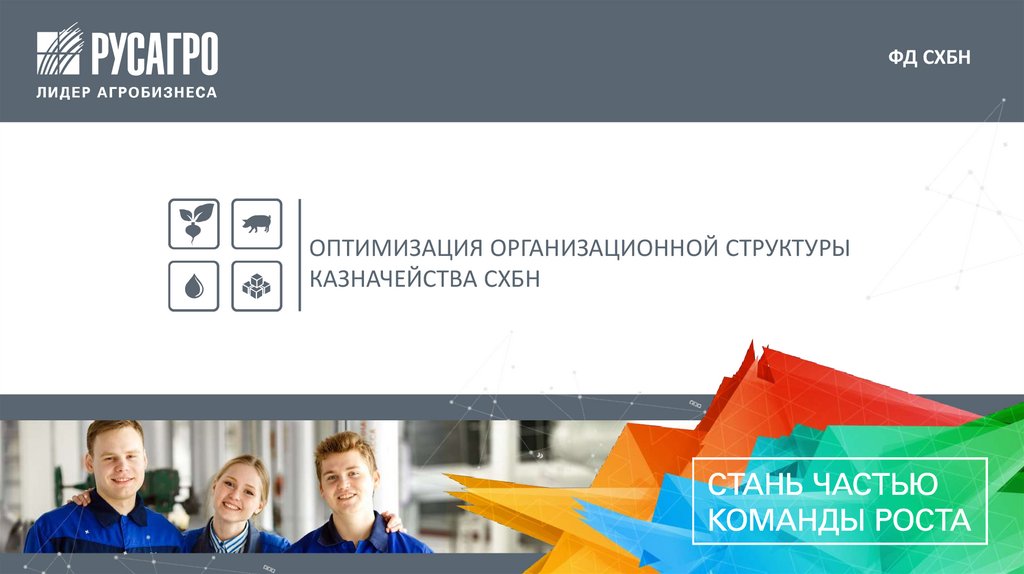 РУСАГРО
ЛИДЕР АГРОБИЗНЕСА

ФД СХБН

ОПТИМИЗАЦИЯ ОРГАНИЗАЦИОННОЙ СТРУКТУРЫ КАЗНАЧЕЙСТВА СХБН

СТАНЬ ЧАСТЬЮ КОМАНДЫ РОСТА